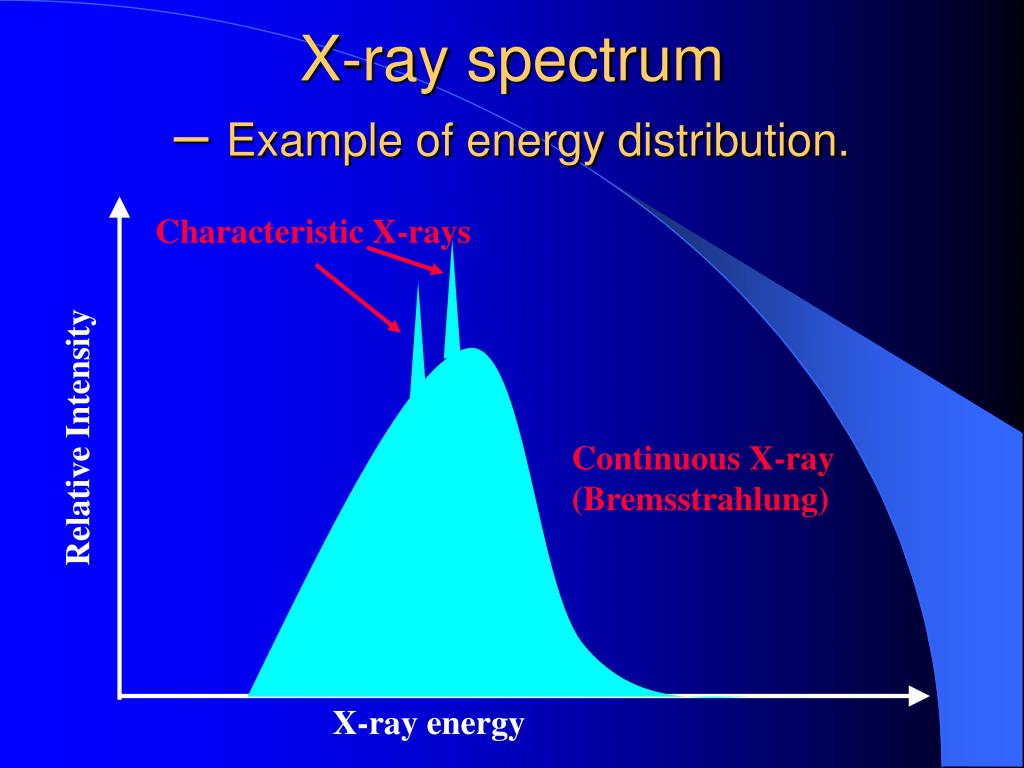 X-ray spectrum
– Example of energy distribution.

Characteristic X-rays

Relative Intensity

Continuous X-ray (Bremsstrahlung)

X-ray energy